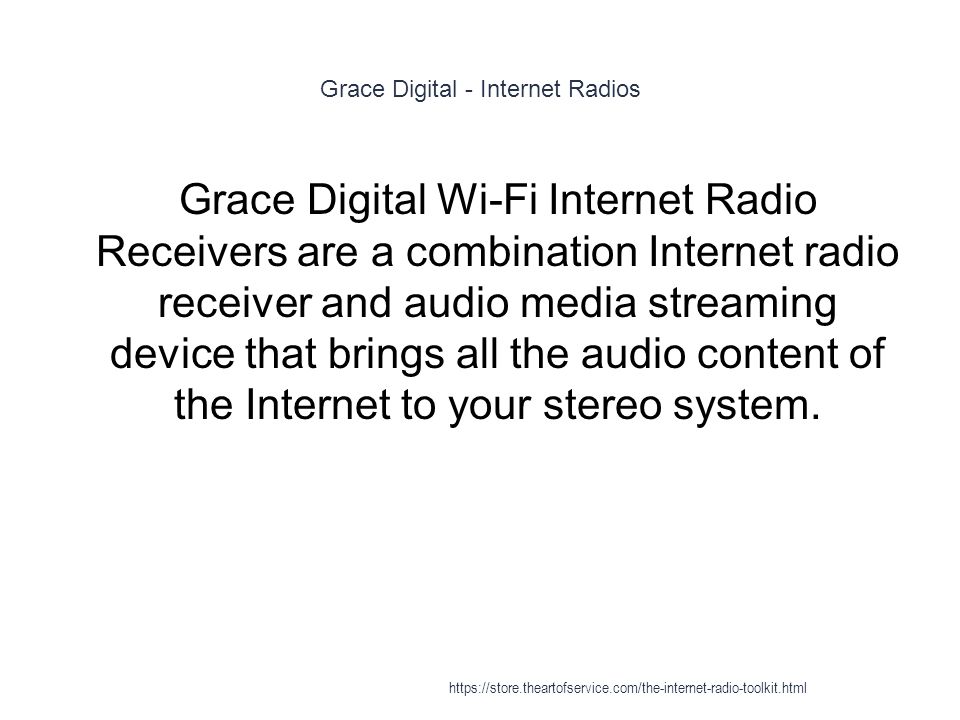 Grace Digital - Internet Radios

Grace Digital Wi-Fi Internet Radio Receivers are a combination Internet radio receiver and audio media streaming device that brings all the audio content of the Internet to your stereo system.

https://store.theartofservice.com/the-internet-radio-toolkit.html